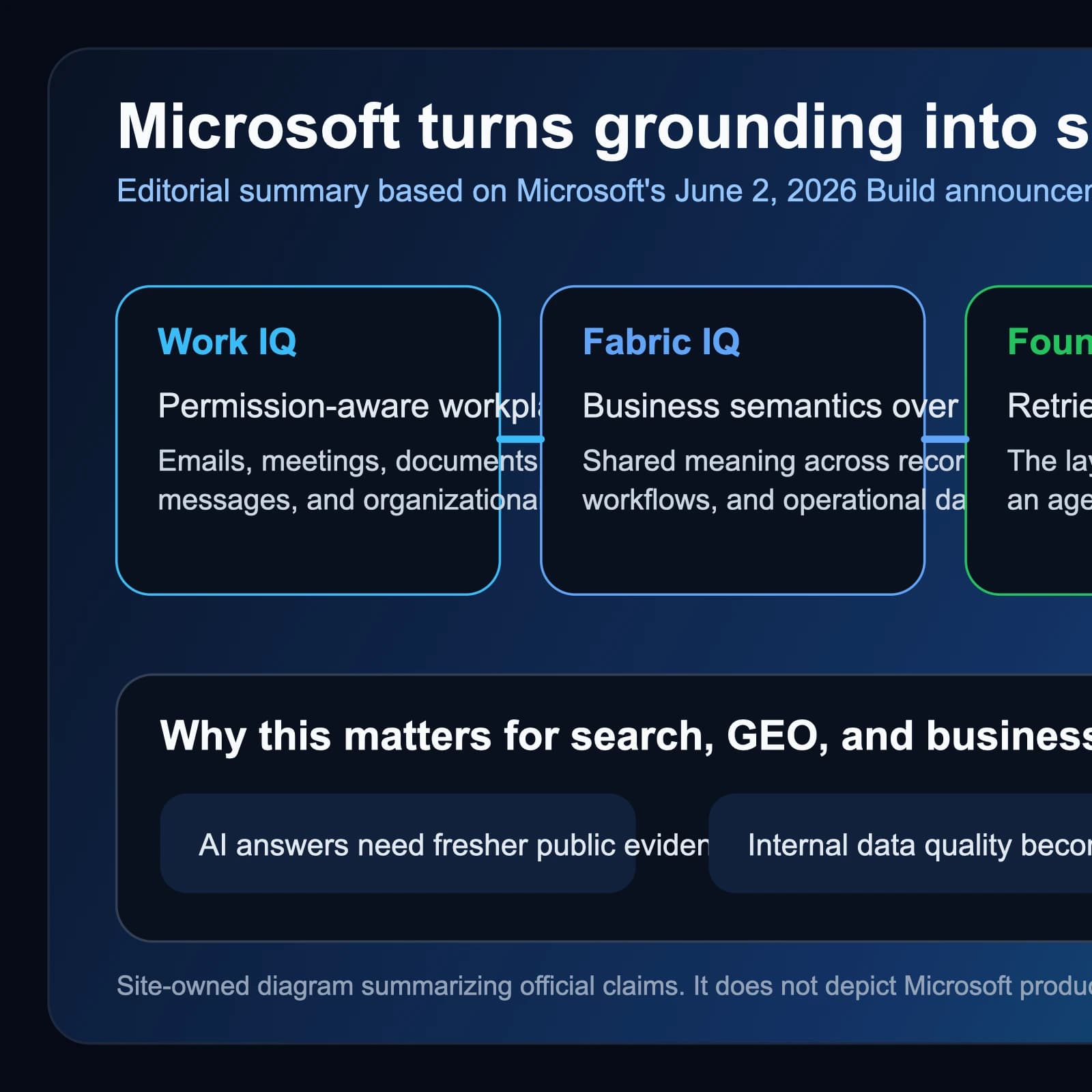 Microsoft turns grounding into s

Editorial summary based on Microsoft's June 2, 2026 Build announcer

Work IQ

Permission-aware workpl

Emails, meetings, documents messages, and organizationa

Fabric IQ

Business semantics over

Shared meaning across recor workflows, and operational da

Foun

Retrie

The lay an age

Why this matters for search, GEO, and business

AI answers need fresher public eviden

Internal data quality becor

Site-owned diagram summarizing official claims. It does not depict Microsoft produ